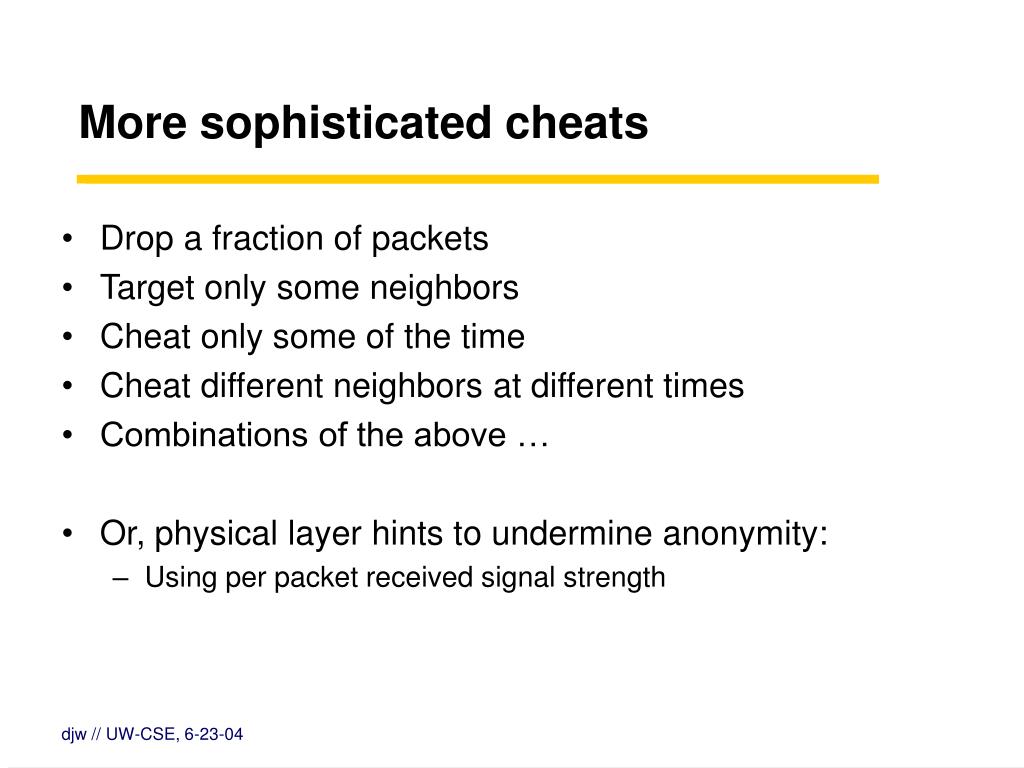 More sophisticated cheats

• Drop a fraction of packets
• Target only some neighbors
• Cheat only some of the time
• Cheat different neighbors at different times
• Combinations of the above …

• Or, physical layer hints to undermine anonymity:
– Using per packet received signal strength

djw // UW-CSE, 6-23-04